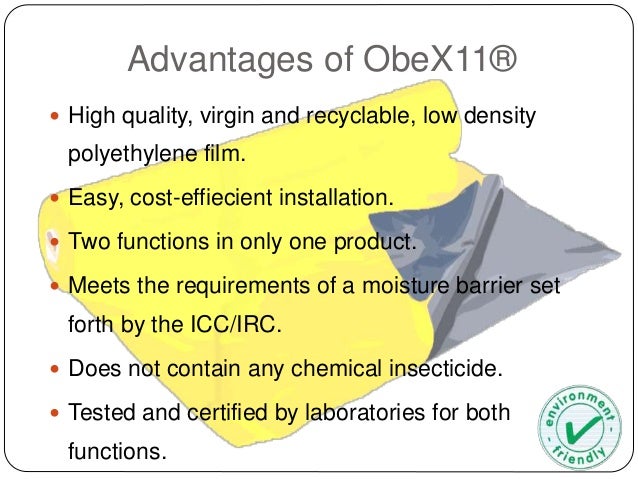 Advantages of ObeX11®

• High quality, virgin and recyclable, low density polyethylene film.
• Easy, cost-effiecient installation.
• Two functions in only one product.
• Meets the requirements of a moisture barrier set forth by the ICC/IRC.
• Does not contain any chemical insecticide.
• Tested and certified by laboratories for both functions.

environment - friendly -